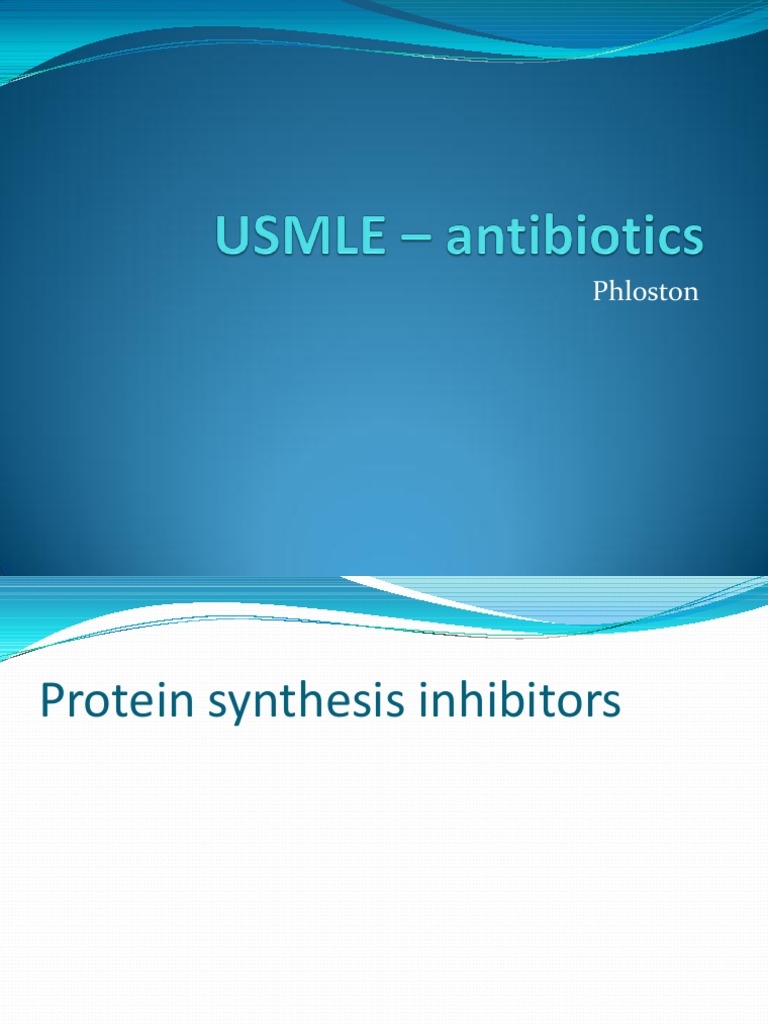 USMLE – antibiotics

Phloston

Protein synthesis inhibitors